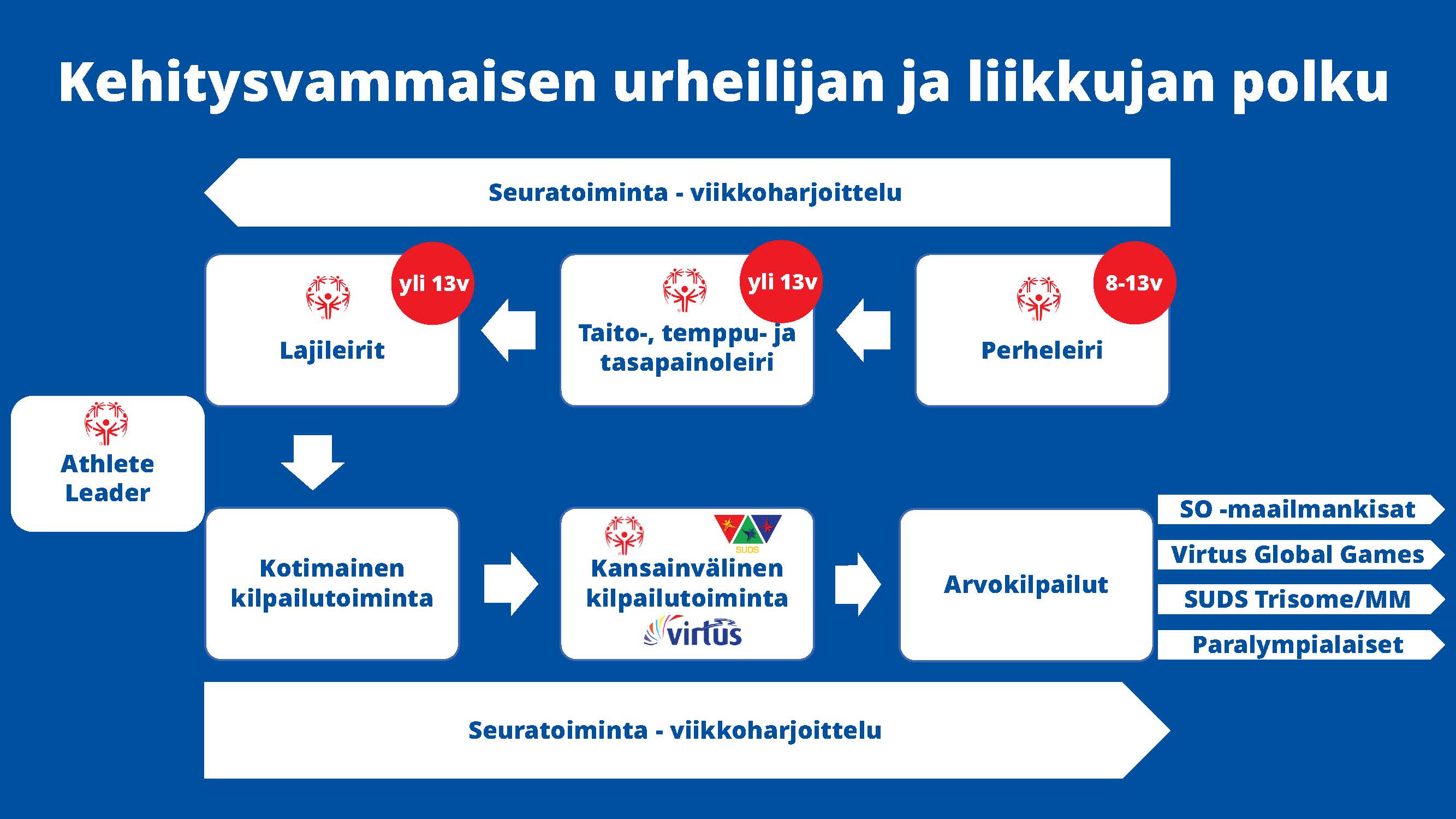 Kehitysvammaisen urheilijan ja liikkujan polku

Seuratoiminta - viikkoharjoittelu

yli 13v
Lajileirit

yli 13v
Taito-, temppu- ja tasapainoleiri

8-13v
Perheleiri

Athlete Leader

Kotimainen kilpailutoiminta

SUDS
Kansainvälinen kilpailutoiminta
virtus

Arvokilpailut

SO -maailmankisat
Virtus Global Games
SUDS Trisome/MM
Paralympialaiset

Seuratoiminta - viikkoharjoittelu